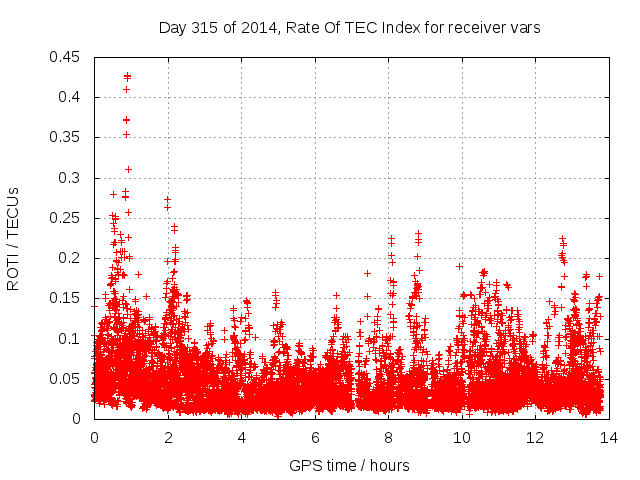 Day 315 of 2014, Rate Of TEC Index for receiver vars

ROTI / TECUs

0.45
0.4
0.35
0.3
0.25
0.2
0.15
0.1
0.05
0

0
2
4
6
8
10
12
14

GPS time / hours